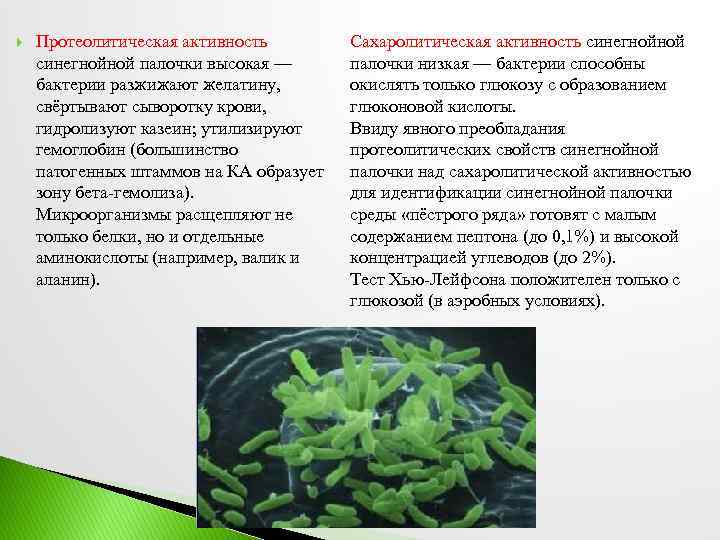 Протеолитическая активность синегнойной палочки высокая — бактерии разжижают желатину, свёртывают сыворотку крови, гидролизуют казеин; утилизируют гемоглобин (большинство патогенных штаммов на КА образует зону бета-гемолиза).
Микроорганизмы расщепляют не только белки, но и отдельные аминокислоты (например, валик и аланин).

Сахаролитическая активность синегнойной палочки низкая — бактерии способны окислять только глюкозу с образованием глюконовой кислоты.
Ввиду явного преобладания протеолитических свойств синегнойной палочки над сахаролитической активностью для идентификации синегнойной палочки среды «пёстрого ряда» готовят с малым содержанием пептона (до 0,1%) и высокой концентрацией углеводов (до 2%).
Тест Хью-Лейфсона положителен только с глюкозой (в аэробных условиях).